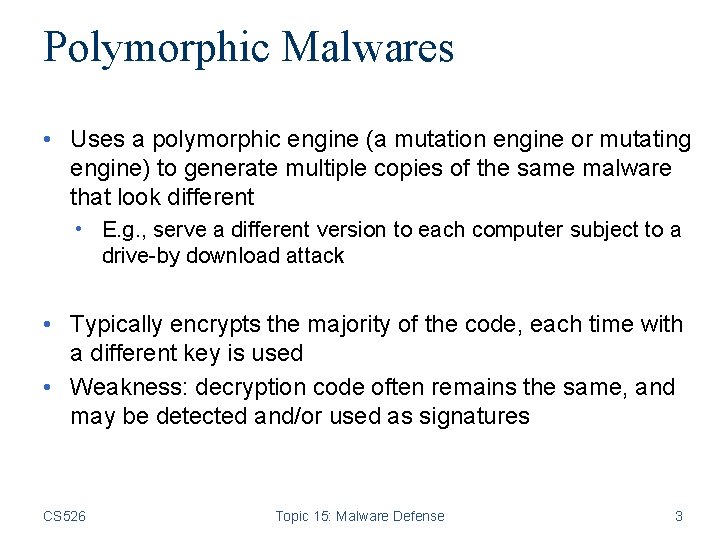 Polymorphic Malwares

• Uses a polymorphic engine (a mutation engine or mutating engine) to generate multiple copies of the same malware that look different
  • E.g., serve a different version to each computer subject to a drive-by download attack

• Typically encrypts the majority of the code, each time with a different key is used
• Weakness: decryption code often remains the same, and may be detected and/or used as signatures

CS526 Topic 15: Malware Defense 3